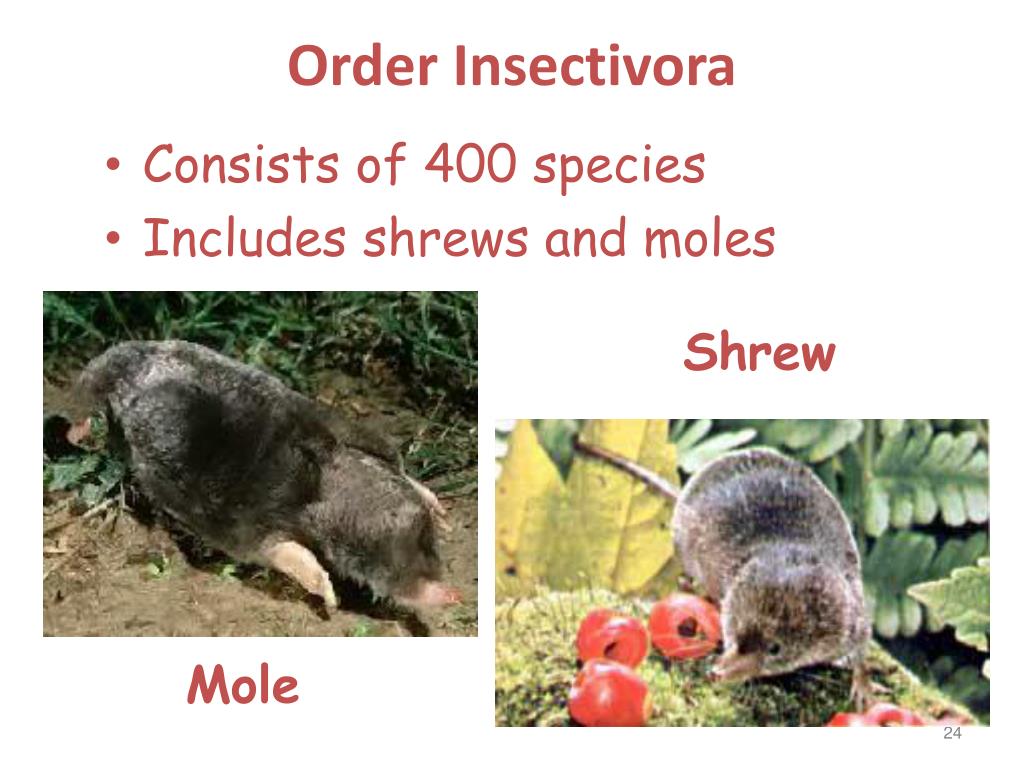 Order Insectivora

• Consists of 400 species
• Includes shrews and moles

Shrew

Mole

24